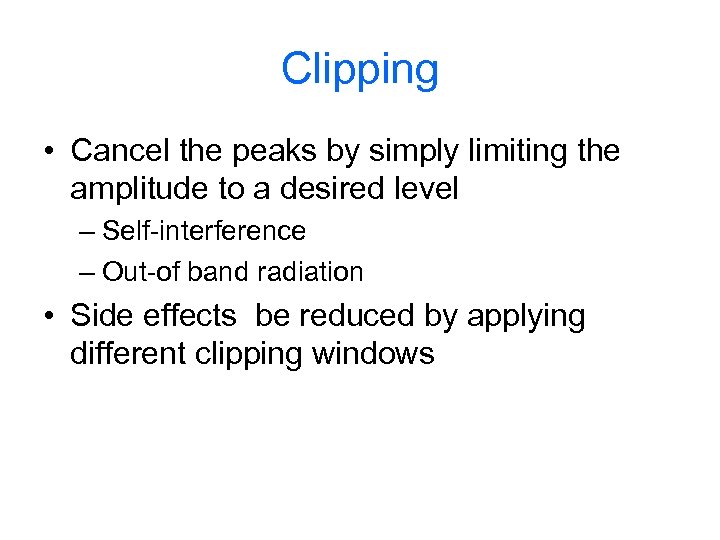 Clipping

• Cancel the peaks by simply limiting the amplitude to a desired level

– Self-interference

– Out-of band radiation

• Side effects be reduced by applying different clipping windows